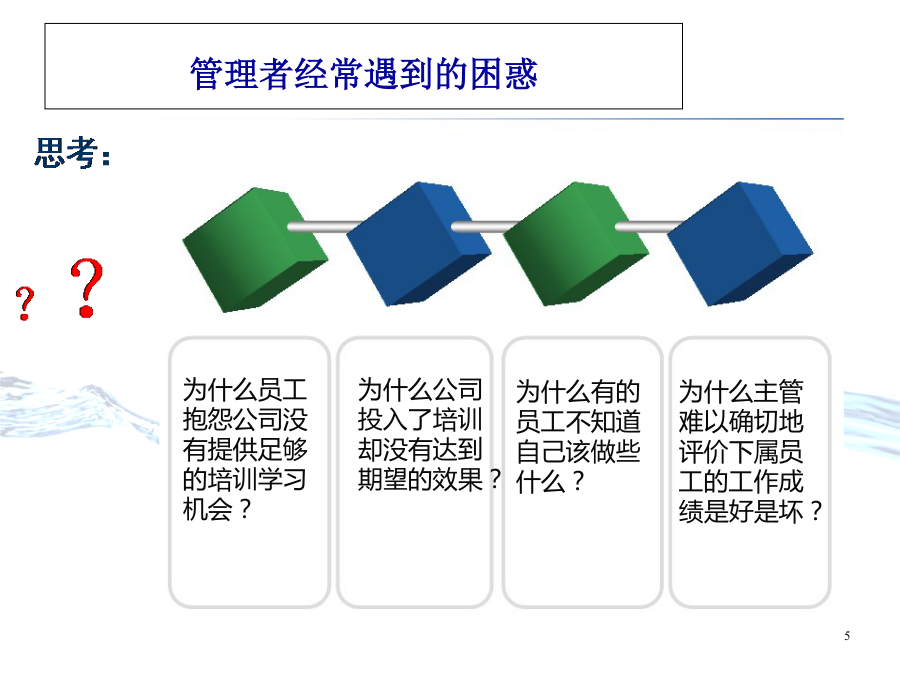 管理者经常遇到的困惑

思考：

?

?

为什么员工抱怨公司没有提供足够的培训学习机会？

为什么公司投入了培训却没有达到期望的效果？

为什么有的员工不知道自己该做些什么？

为什么主管难以确切地评价下属员工的工作成绩是好是坏？

5